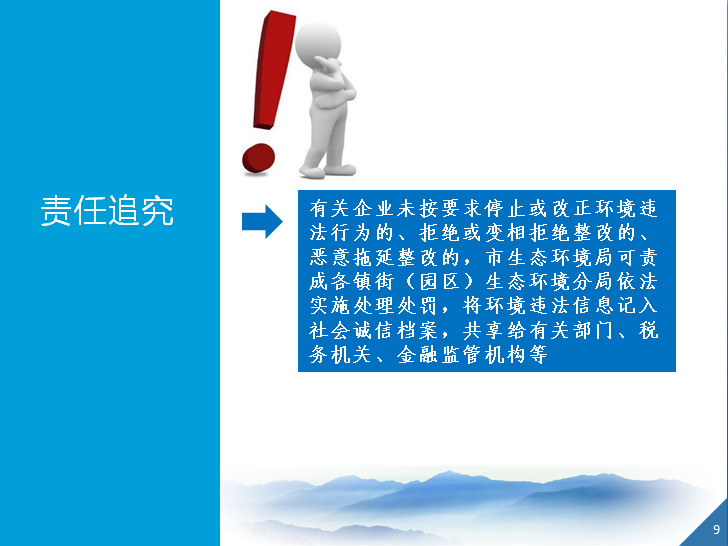 责任追究

有关企业未按要求停止或改正环境违法行为的、拒绝或变相拒绝整改的、恶意拖延整改的，市生态环境局可责成各镇街（园区）生态环境分局依法实施处理处罚，将环境违法信息记入社会诚信档案，共享给有关部门、税务机关、金融监管机构等

9